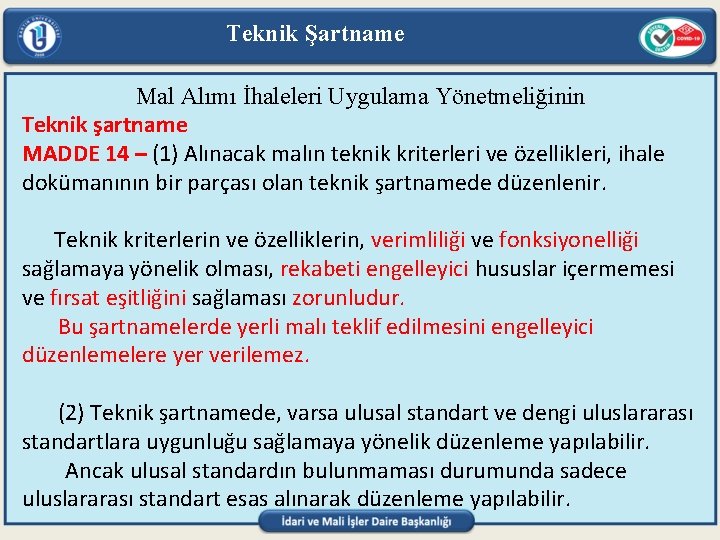 Teknik Şartname

Mal Alımı İhaleleri Uygulama Yönetmeliğinin
Teknik şartname
MADDE 14 – (1) Alınacak malın teknik kriterleri ve özellikleri, ihale dokümanının bir parçası olan teknik şartnamede düzenlenir.

Teknik kriterlerin ve özelliklerin, verimliliği ve fonksiyonelliği sağlamaya yönelik olması, rekabeti engelleyici hususlar içermemesi ve fırsat eşitliğini sağlaması zorunludur.
Bu şartnamelerde yerli malı teklif edilmesini engelleyici düzenlemelere yer verilemez.

(2) Teknik şartnamede, varsa ulusal standart ve dengi uluslararası standartlara uygunluğu sağlamaya yönelik düzenleme yapılabilir.
Ancak ulusal standardın bulunmaması durumunda sadece uluslararası standart esas alınarak düzenleme yapılabilir.

İdari ve Mali İşler Daire Başkanlığı